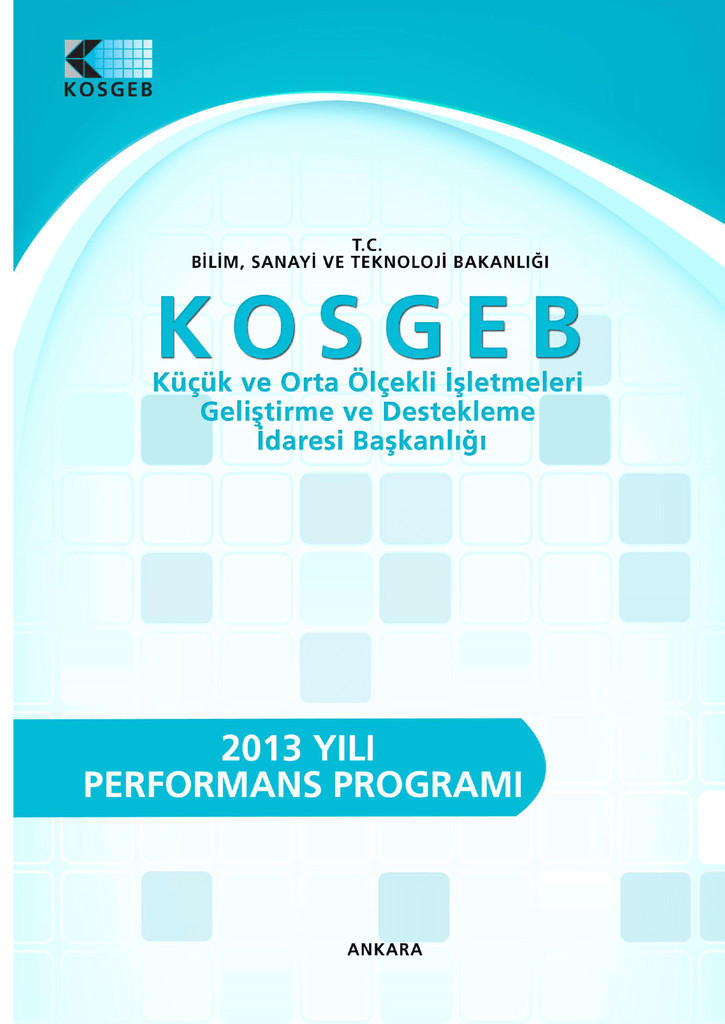 KOSGEB

T.C.
BİLİM, SANAYİ VE TEKNOLOJİ BAKANLIĞI

KOSGEB

Küçük ve Orta Ölçekli İşletmeleri Geliştirme ve Destekleme İdaresi Başkanlığı

2013 YILI
PERFORMANS PROGRAMI

ANKARA